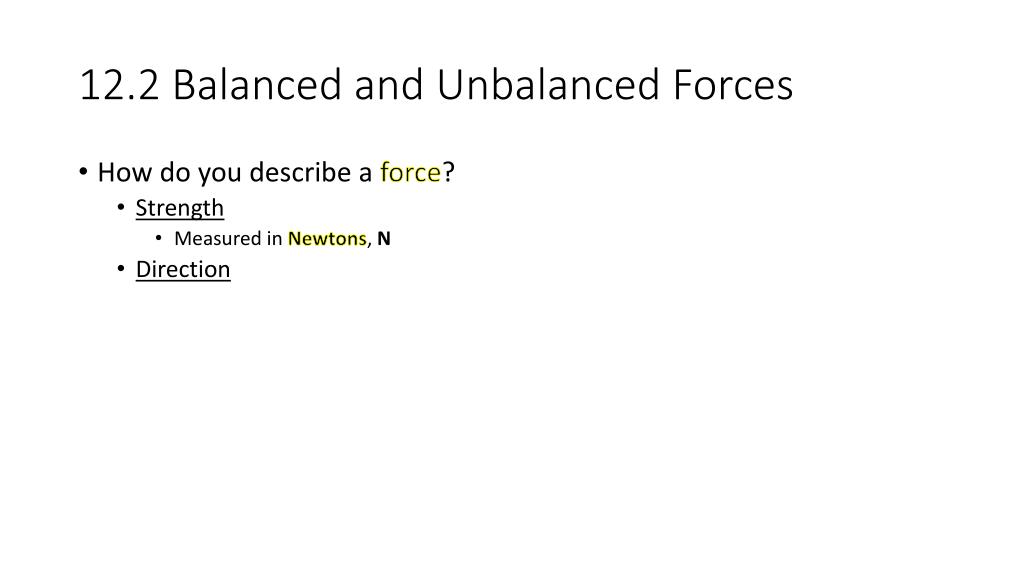 12.2 Balanced and Unbalanced Forces

• How do you describe a force?
  • Strength
    • Measured in Newtons, N
  • Direction